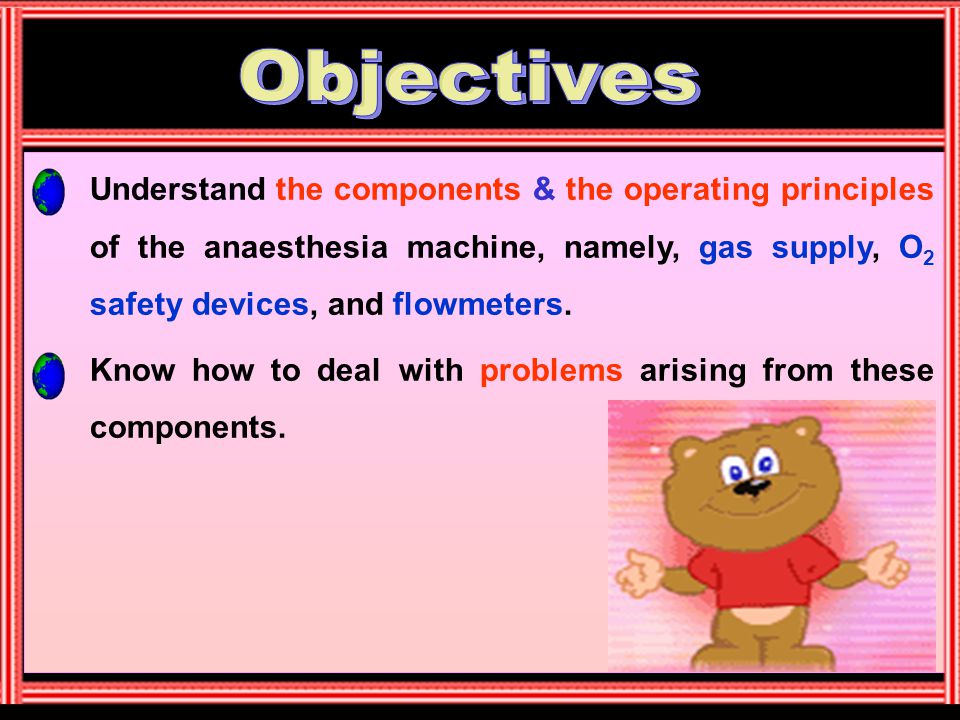 Objectives

Understand the components & the operating principles of the anaesthesia machine, namely, gas supply, $O_2$ safety devices, and flowmeters.

Know how to deal with problems arising from these components.